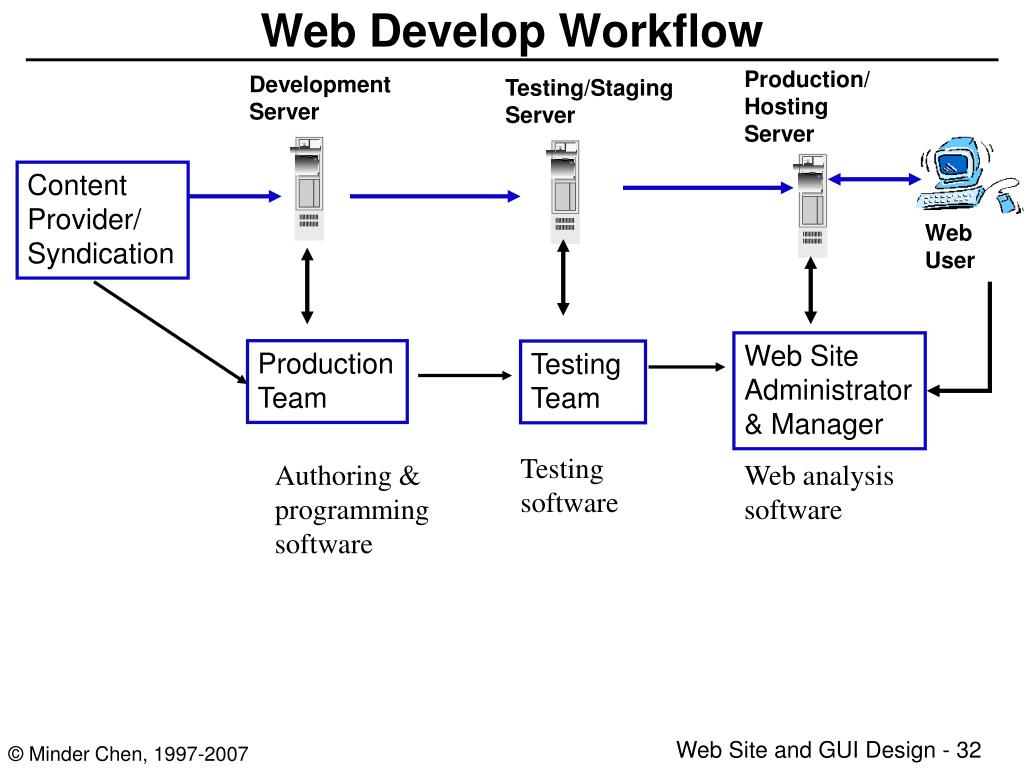 Web Develop Workflow

Development Server

Testing/Staging Server

Production/ Hosting Server

Content Provider/ Syndication

Web User

Production Team

Testing Team

Web Site Administrator & Manager

Authoring & programming software

Testing software

Web analysis software

© Minder Chen, 1997-2007

Web Site and GUI Design - 32